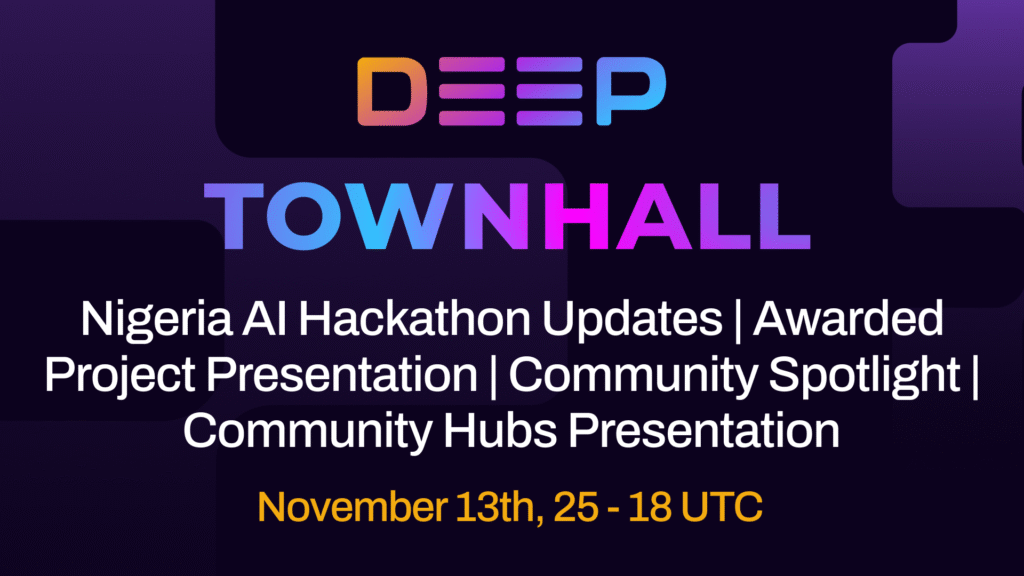 DEEP

TOWNHALL

Nigeria AI Hackathon Updates | Awarded Project Presentation | Community Spotlight | Community Hubs Presentation

November 13th, 25 - 18 UTC